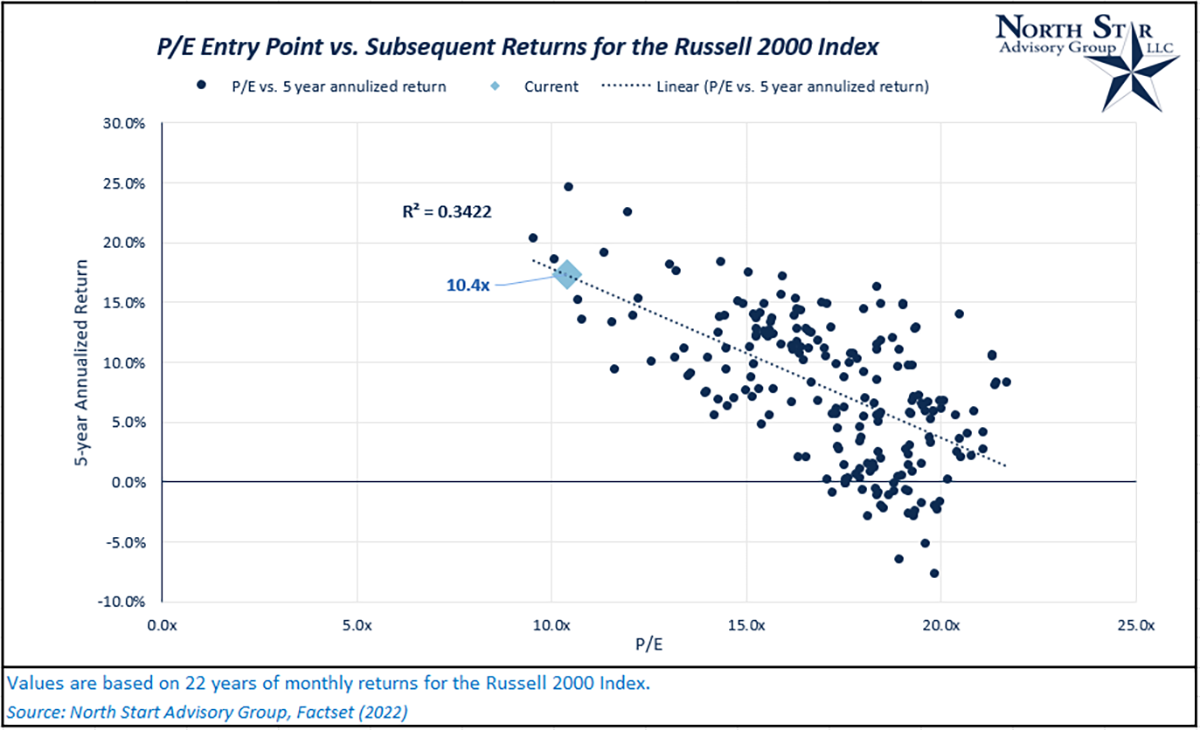 P/E Entry Point vs. Subsequent Returns for the Russell 2000 Index

NORTH STAR Advisory Group LLC

P/E vs. 5 year annulized return
Current
Linear (P/E vs. 5 year annulized return)

$R^2 = 0.3422$

10.4x

5-year Annualized Return

30.0%
25.0%
20.0%
15.0%
10.0%
5.0%
0.0%
-5.0%
-10.0%

0.0x
5.0x
10.0x
15.0x
20.0x
25.0x

P/E

Values are based on 22 years of monthly returns for the Russell 2000 Index.

Source: North Start Advisory Group, Factset (2022)